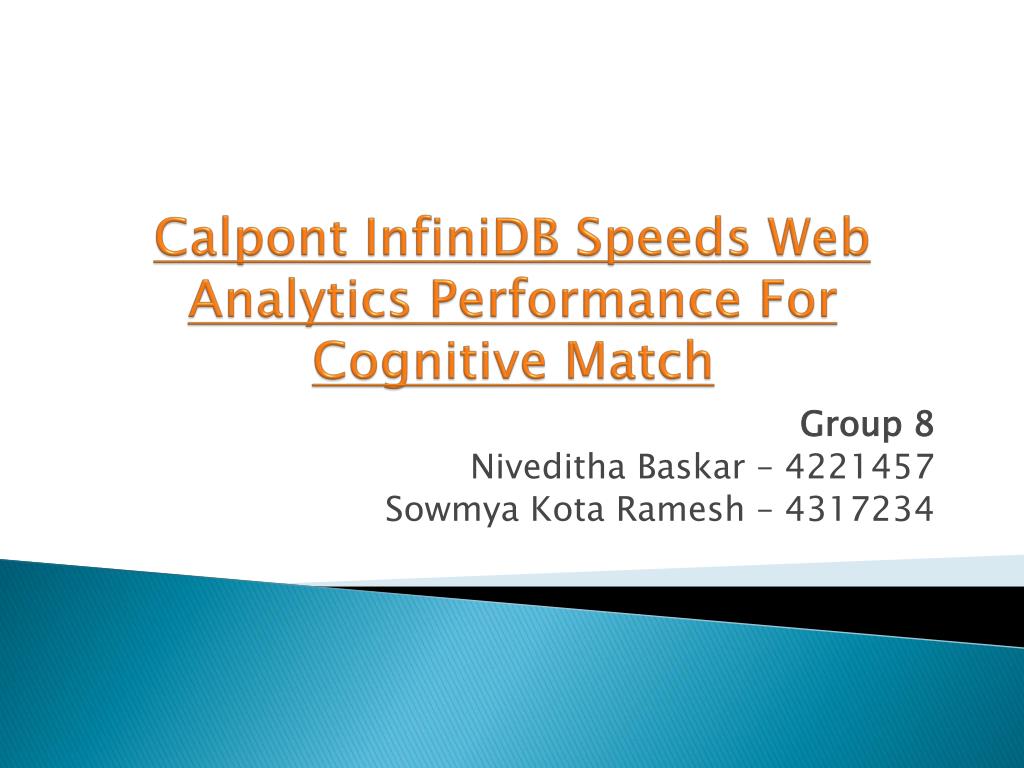 Calpont InfiniDB Speeds Web Analytics Performance For Cognitive Match

Group 8
Niveditha Baskar – 4221457
Sowmya Kota Ramesh – 4317234